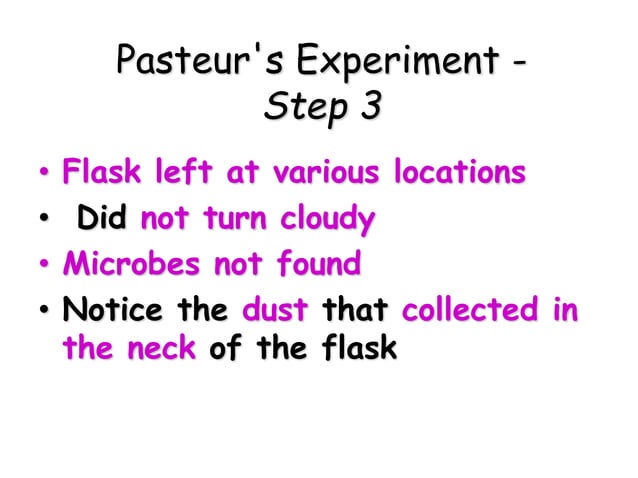 Pasteur's Experiment - Step 3

• Flask left at various locations
• Did not turn cloudy
• Microbes not found
• Notice the dust that collected in the neck of the flask